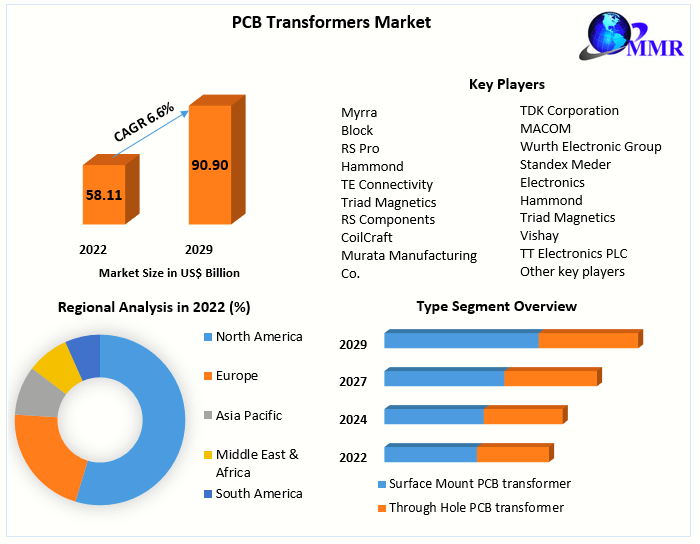 PCB Transformers Market

MMR

CAGR 6.6%

58.11

90.90

2022

2029

Market Size in US$ Billion

Key Players

Myrra
Block
RS Pro
Hammond
TE Connectivity
Triad Magnetics
RS Components
CoilCraft
Murata Manufacturing Co.

TDK Corporation
MACOM
Wurth Electronic Group
Standex Meder Electronics
Hammond
Triad Magnetics
Vishay
TT Electronics PLC
Other key players

Regional Analysis in 2022 (%)

North America
Europe
Asia Pacific
Middle East & Africa
South America

Type Segment Overview

2029
2027
2024
2022

Surface Mount PCB transformer
Through Hole PCB transformer